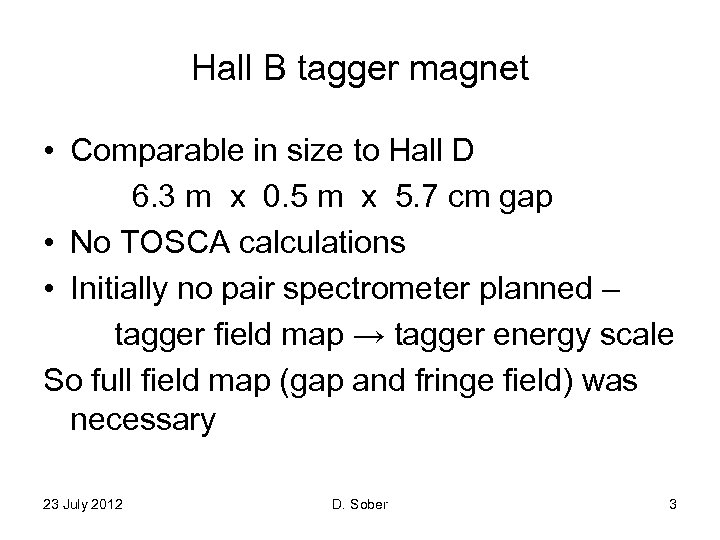 Hall B tagger magnet

• Comparable in size to Hall D
6.3 m x 0.5 m x 5.7 cm gap
• No TOSCA calculations
• Initially no pair spectrometer planned –
tagger field map → tagger energy scale
So full field map (gap and fringe field) was necessary

23 July 2012
D. Sober
3